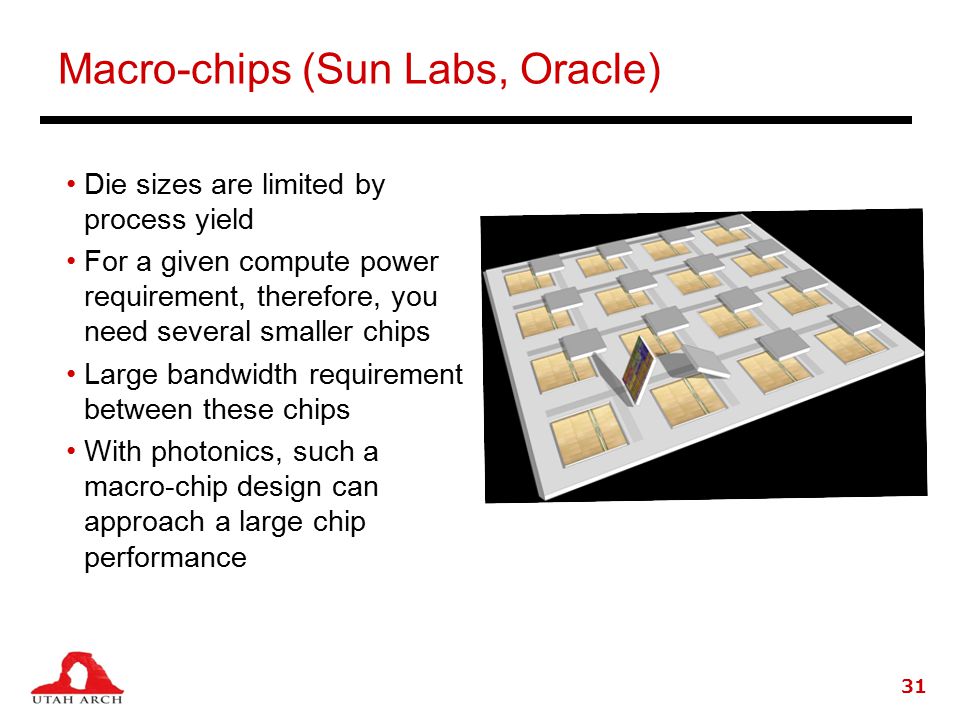 Macro-chips (Sun Labs, Oracle)

• Die sizes are limited by process yield
• For a given compute power requirement, therefore, you need several smaller chips
• Large bandwidth requirement between these chips
• With photonics, such a macro-chip design can approach a large chip performance

UTAH ARCH

31